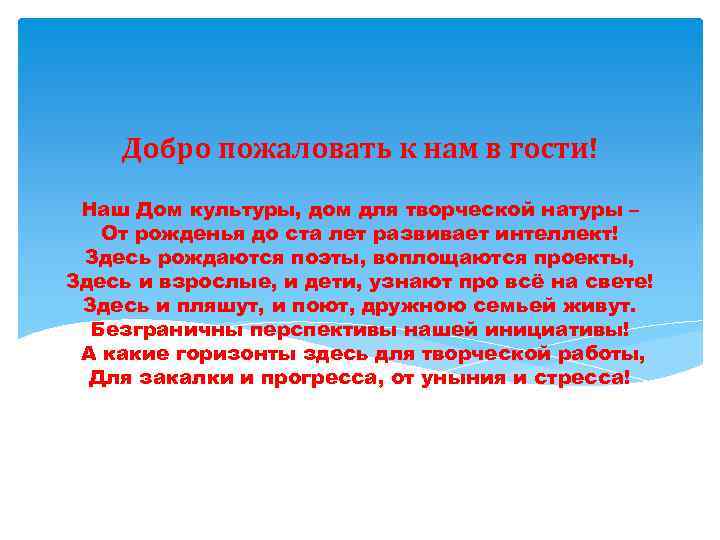 Добро пожаловать к нам в гости!

Наш Дом культуры, дом для творческой натуры –
От рожденья до ста лет развивает интеллект!
Здесь рождаются поэты, воплощаются проекты,
Здесь и взрослые, и дети, узнают про всё на свете!
Здесь и пляшут, и поют, дружною семьей живут.
Безграничны перспективы нашей инициативы!
А какие горизонты здесь для творческой работы,
Для закалки и прогресса, от уныния и стресса!